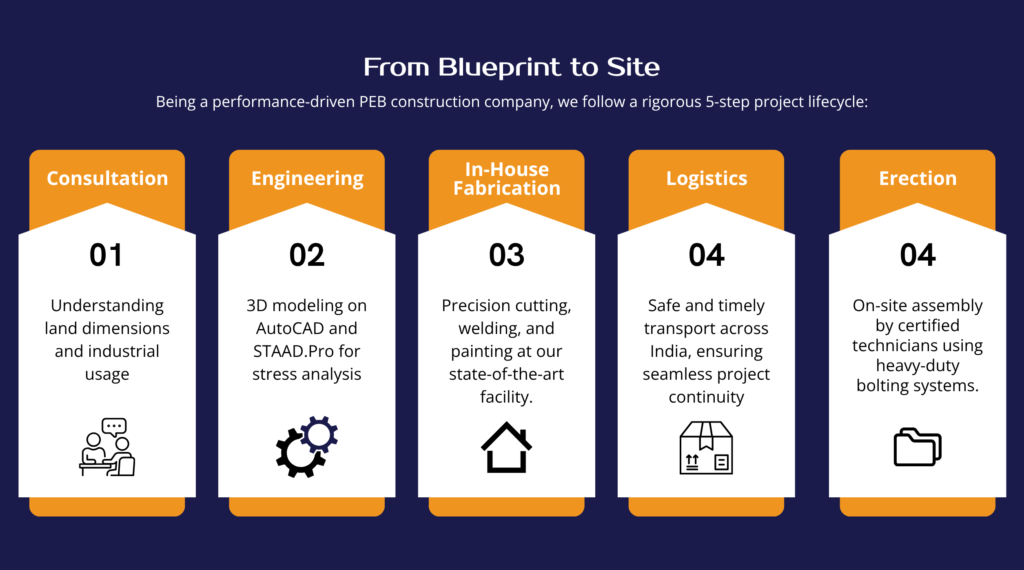 From Blueprint to Site

Being a performance-driven PEB construction company, we follow a rigorous 5-step project lifecycle:

Consultation

01

Understanding land dimensions and industrial usage

Engineering

02

3D modeling on AutoCAD and STAAD.Pro for stress analysis

In-House Fabrication

03

Precision cutting, welding, and painting at our state-of-the-art facility.

Logistics

04

Safe and timely transport across India, ensuring seamless project continuity

Erection

04

On-site assembly by certified technicians using heavy-duty bolting systems.